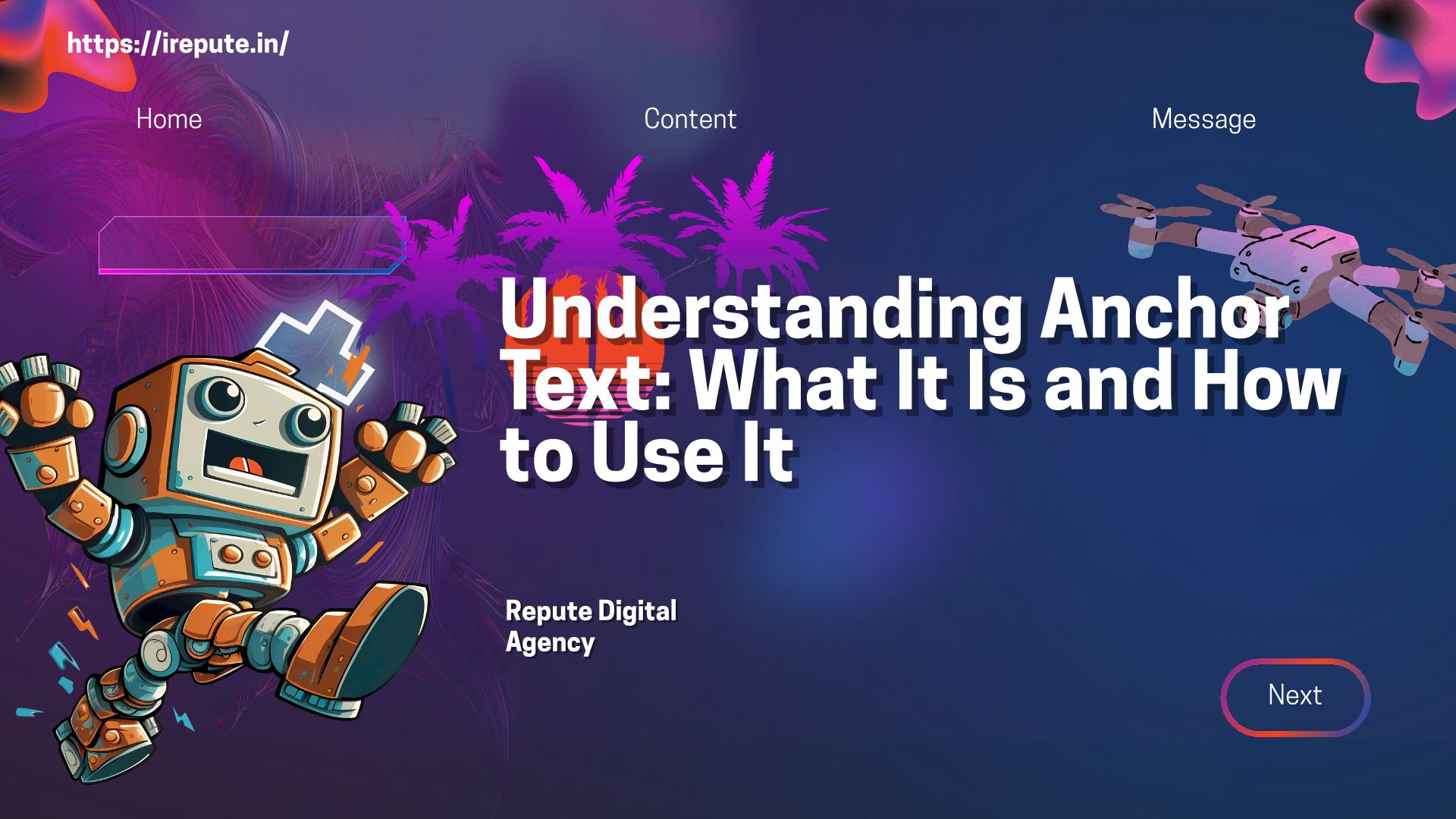 https://irepute.in/

Home

Content

Message

Understanding Anchor Text: What It Is and How to Use It

Repute Digital Agency

Next